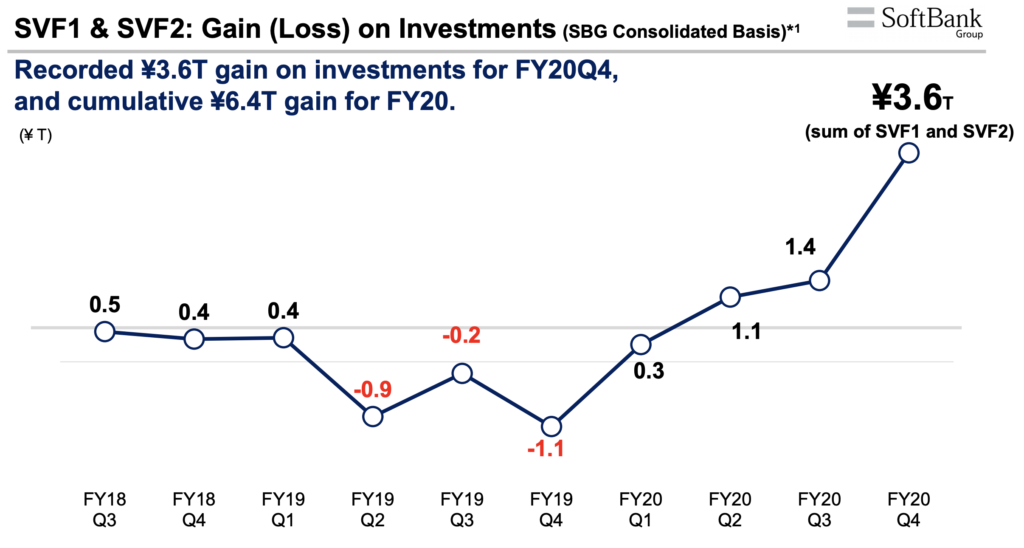 SVF1 & SVF2: Gain (Loss) on Investments (SBG Consolidated Basis)*1

SoftBank Group

Recorded ¥3.6T gain on investments for FY20Q4, and cumulative ¥6.4T gain for FY20.

(¥ T)

¥3.6T
(sum of SVF1 and SVF2)

0.5
0.4
0.4
-0.9
-0.2
-1.1
0.3
1.1
1.4

FY18 Q3
FY18 Q4
FY19 Q1
FY19 Q2
FY19 Q3
FY19 Q4
FY20 Q1
FY20 Q2
FY20 Q3
FY20 Q4